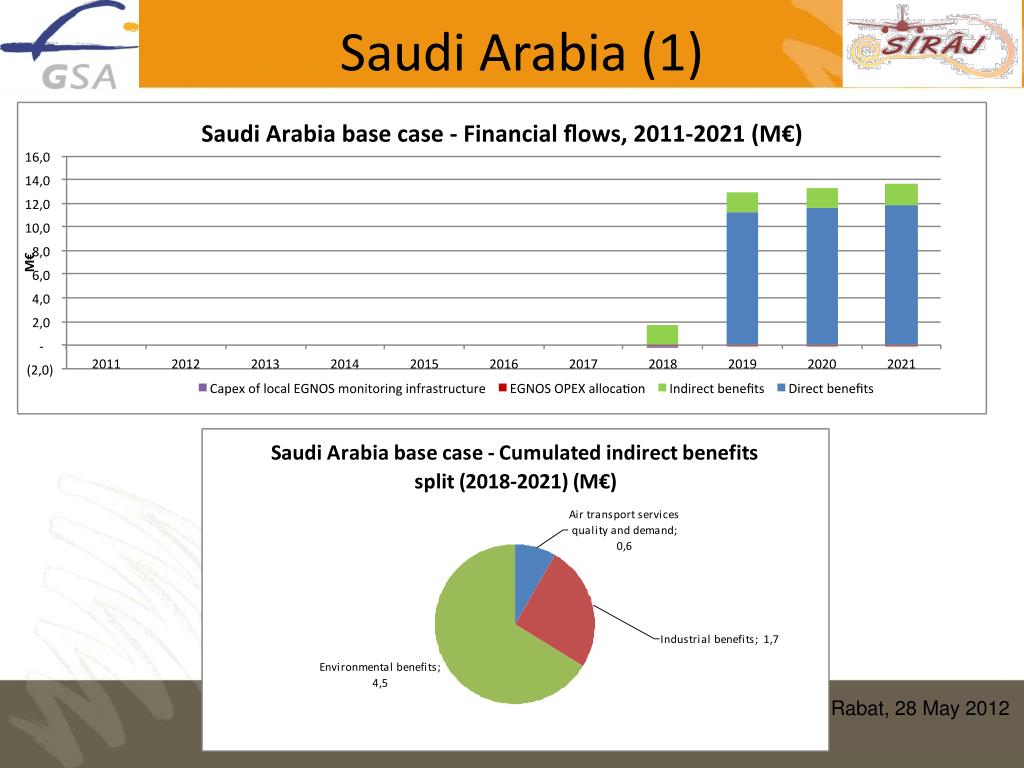 GSA

Saudi Arabia (1)

SIRAJ

Saudi Arabia base case - Financial flows, 2011-2021 (M€)

16,0
14,0
12,0
10,0
8,0
6,0
4,0
2,0
-
(2,0)

M€

2011 2012 2013 2014 2015 2016 2017 2018 2019 2020 2021

Capex of local EGNOS monitoring infrastructure EGNOS OPEX allocation Indirect benefits Direct benefits

Saudi Arabia base case - Cumulated indirect benefits split (2018-2021) (M€)

Air transport services quality and demand; 0,6

Industrial benefits; 1,7

Environmental benefits; 4,5

Rabat, 28 May 2012